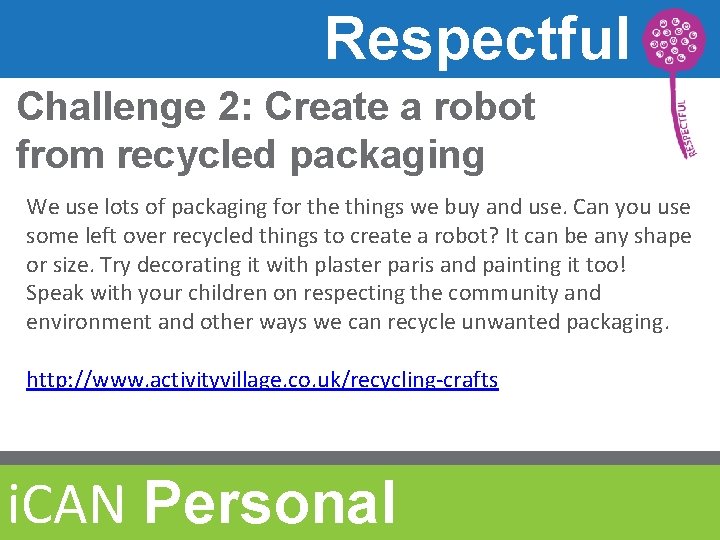 Respectful

RESPECTFUL

Challenge 2: Create a robot from recycled packaging

We use lots of packaging for the things we buy and use. Can you use some left over recycled things to create a robot? It can be any shape or size. Try decorating it with plaster paris and painting it too! Speak with your children on respecting the community and environment and other ways we can recycle unwanted packaging.

http://www.activityvillage.co.uk/recycling-crafts

iCAN Personal